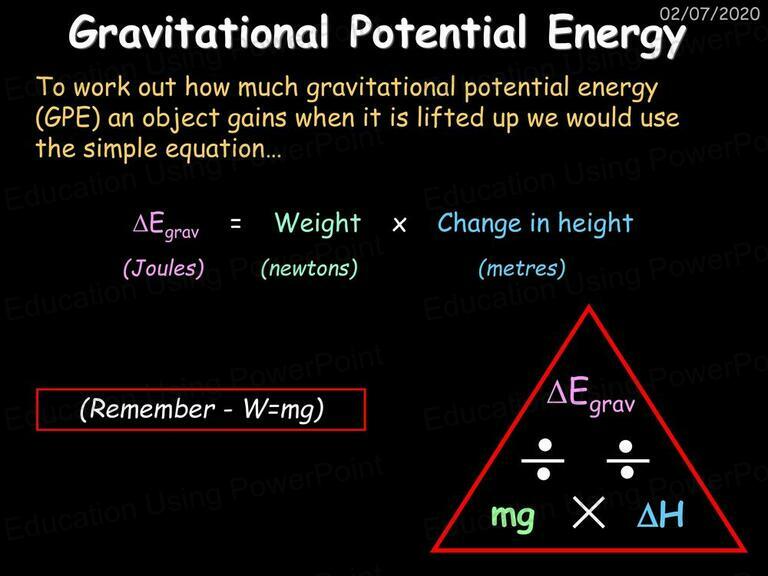 02/07/2020

Gravitational Potential Energy

To work out how much gravitational potential energy (GPE) an object gains when it is lifted up we would use the simple equation…

$\Delta E_{grav}$ = Weight x Change in height
(Joules) (newtons) (metres)

(Remember - W=mg)

$\Delta E_{grav}$
÷ ÷
mg × $\Delta H$

Education Using PowerPoint